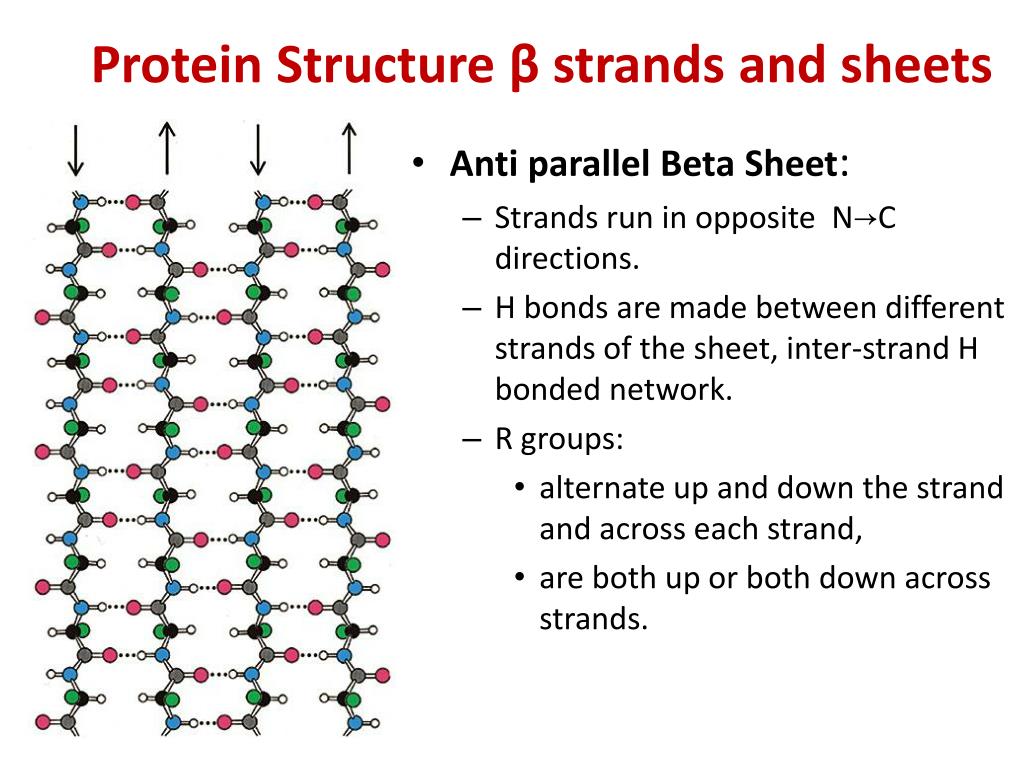 Protein Structure β strands and sheets

• Anti parallel Beta Sheet:
– Strands run in opposite N→C directions.
– H bonds are made between different strands of the sheet, inter-strand H bonded network.
– R groups:
• alternate up and down the strand and across each strand,
• are both up or both down across strands.